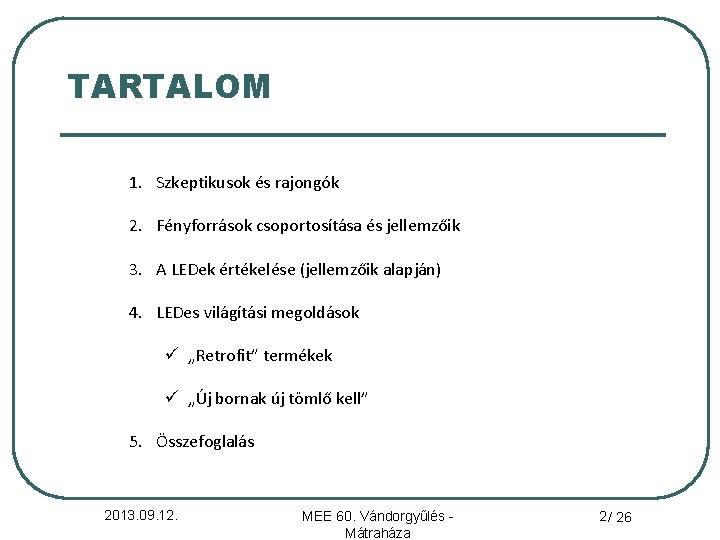 TARTALOM

1. Szkeptikusok és rajongók

2. Fényforrások csoportosítása és jellemzőik

3. A LEDek értékelése (jellemzőik alapján)

4. LEDes világítási megoldások

✓ „Retrofit" termékek

✓ „Új bornak új tömlő kell"

5. Összefoglalás

2013.09.12.

MEE 60. Vándorgyűlés - Mátraháza

2/ 26